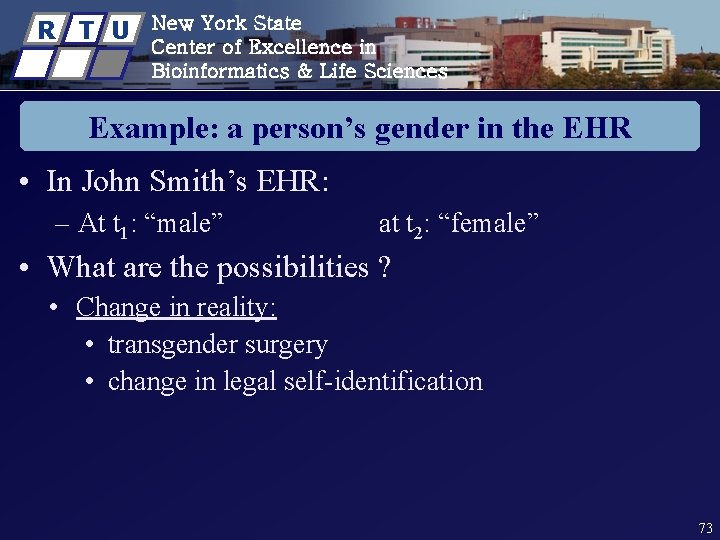 R T U

New York State
Center of Excellence in
Bioinformatics & Life Sciences

Example: a person’s gender in the EHR

• In John Smith’s EHR:
– At $t_1$: “male” at $t_2$: “female”

• What are the possibilities ?
• Change in reality:
• transgender surgery
• change in legal self-identification

73